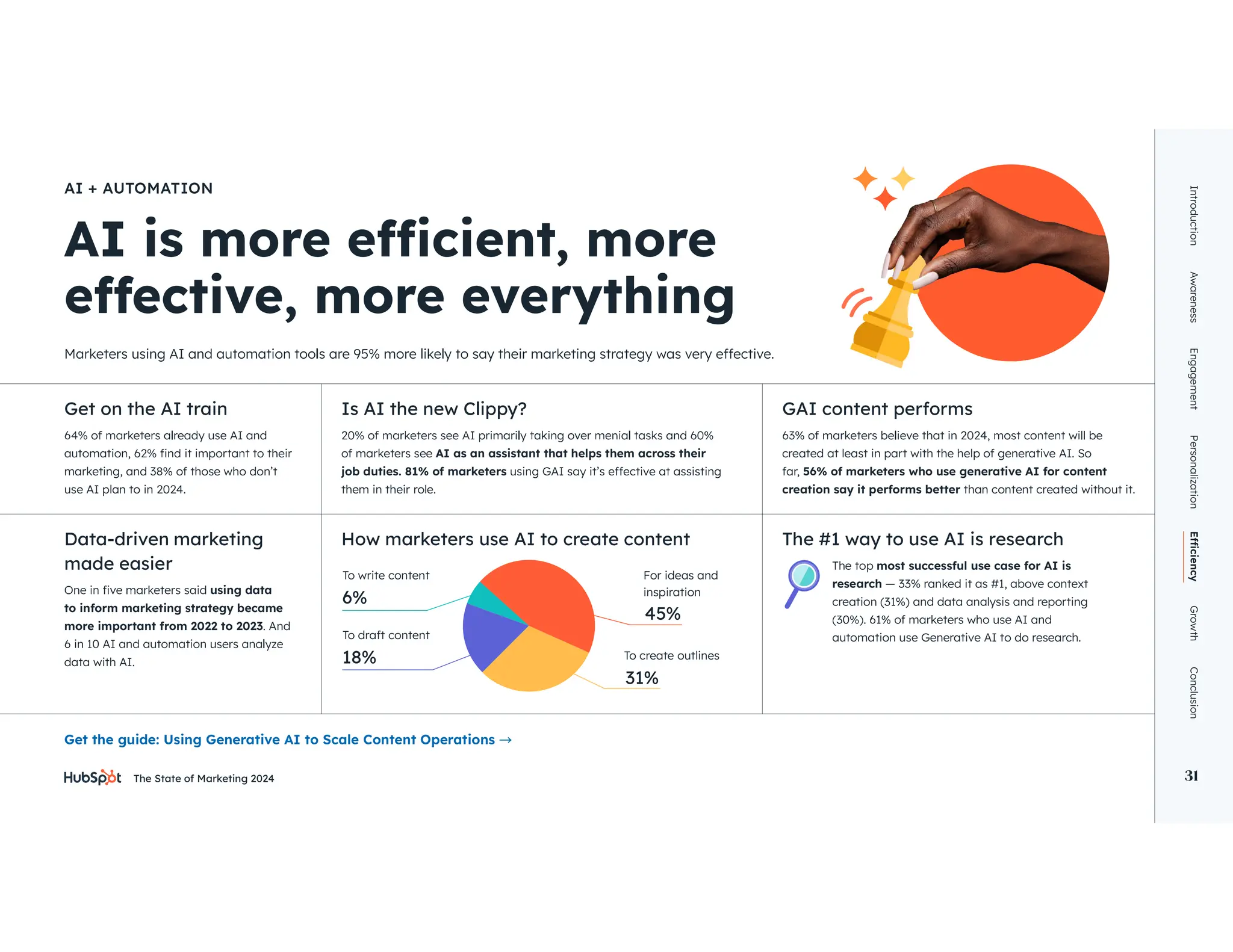 AI + AUTOMATION

AI is more efficient, more effective, more everything

Marketers using AI and automation tools are 95% more likely to say their marketing strategy was very effective.

Get on the AI train

64% of marketers already use AI and automation, 62% find it important to their marketing, and 38% of those who don't use AI plan to in 2024.

Is AI the new Clippy?

20% of marketers see AI primarily taking over menial tasks and 60% of marketers see AI as an assistant that helps them across their job duties. 81% of marketers using GAI say it's effective at assisting them in their role.

GAI content performs

63% of marketers believe that in 2024, most content will be created at least in part with the help of generative AI. So far, 56% of marketers who use generative AI for content creation say it performs better than content created without it.

Data-driven marketing made easier

One in five marketers said using data to inform marketing strategy became more important from 2022 to 2023. And 6 in 10 AI and automation users analyze data with AI.

How marketers use AI to create content

To write content
6%

To draft content
18%

For ideas and inspiration
45%

To create outlines
31%

The #1 way to use AI is research

The top most successful use case for AI is research — 33% ranked it as #1, above context creation (31%) and data analysis and reporting (30%). 61% of marketers who use AI and automation use Generative AI to do research.

Get the guide: Using Generative AI to Scale Content Operations →

HubSpot The State of Marketing 2024

Introduction
Awareness
Engagement
Personalization
Efficiency
Growth
Conclusion

31